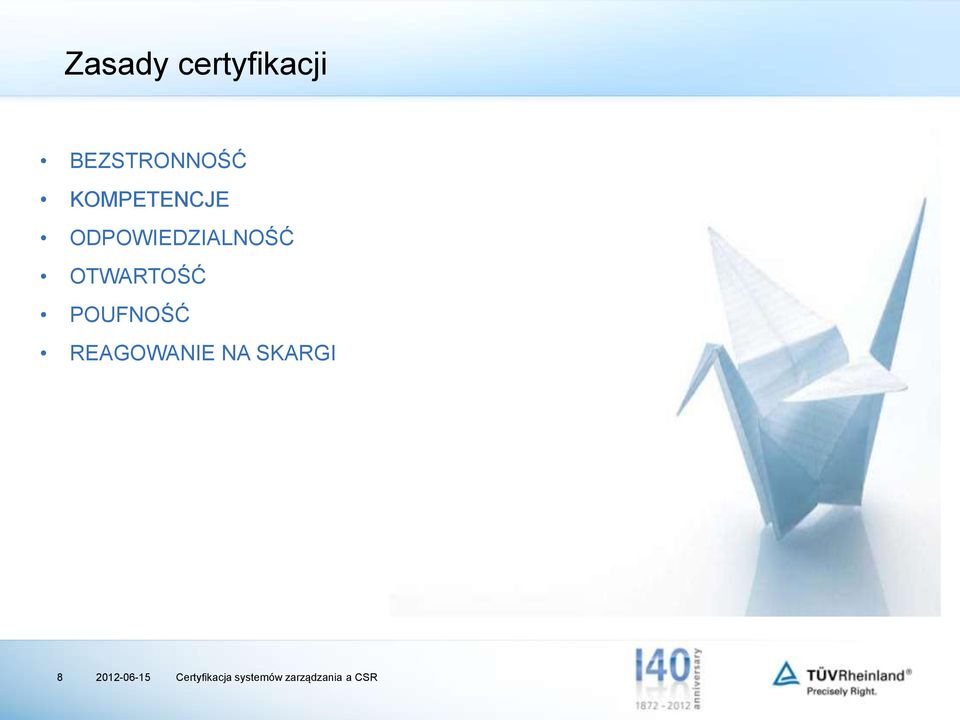 Zasady certyfikacji

• BEZSTRONNOŚĆ
• KOMPETENCJE
• ODPOWIEDZIALNOŚĆ
• OTWARTOŚĆ
• POUFNOŚĆ
• REAGOWANIE NA SKARGI

8 2012-06-15 Certyfikacja systemów zarządzania a CSR

140 anniversary 1872 - 2012

TÜVRheinland®
Precisely Right.